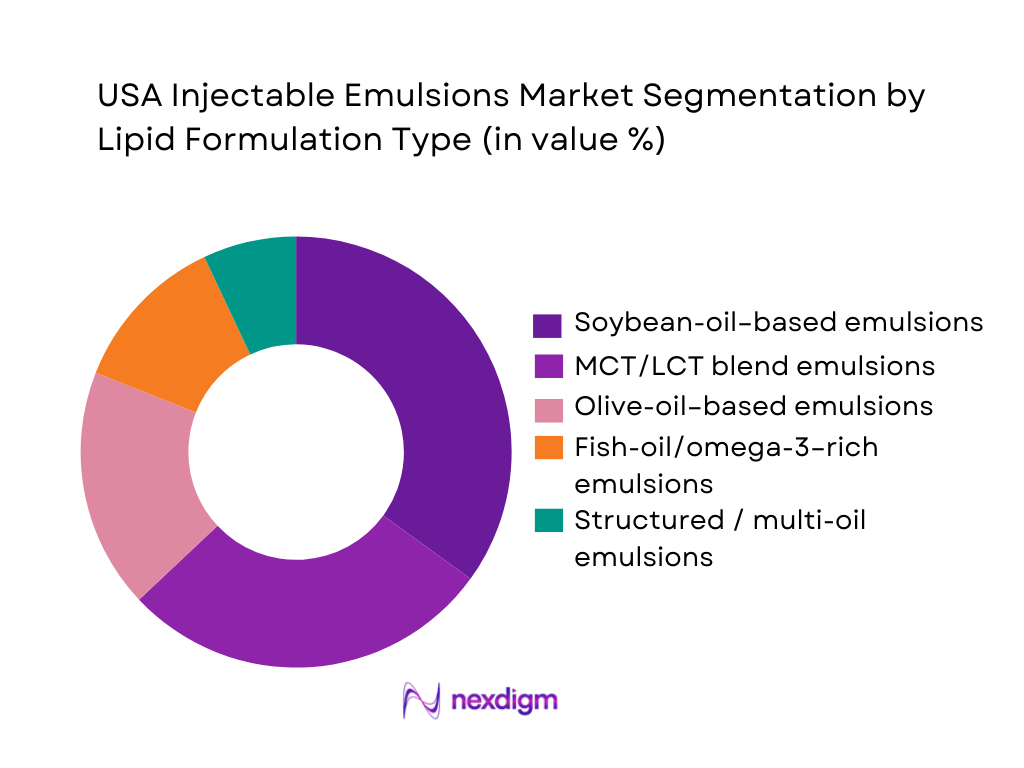 USA Injectable Emulsions Market Segmentation by Lipid Formulation Type (in value %)

Soybean-oil-based emulsions
MCT/LCT blend emulsions
Olive-oil-based emulsions
Fish-oil/omega-3-rich emulsions
Structured / multi-oil emulsions

nexdigm